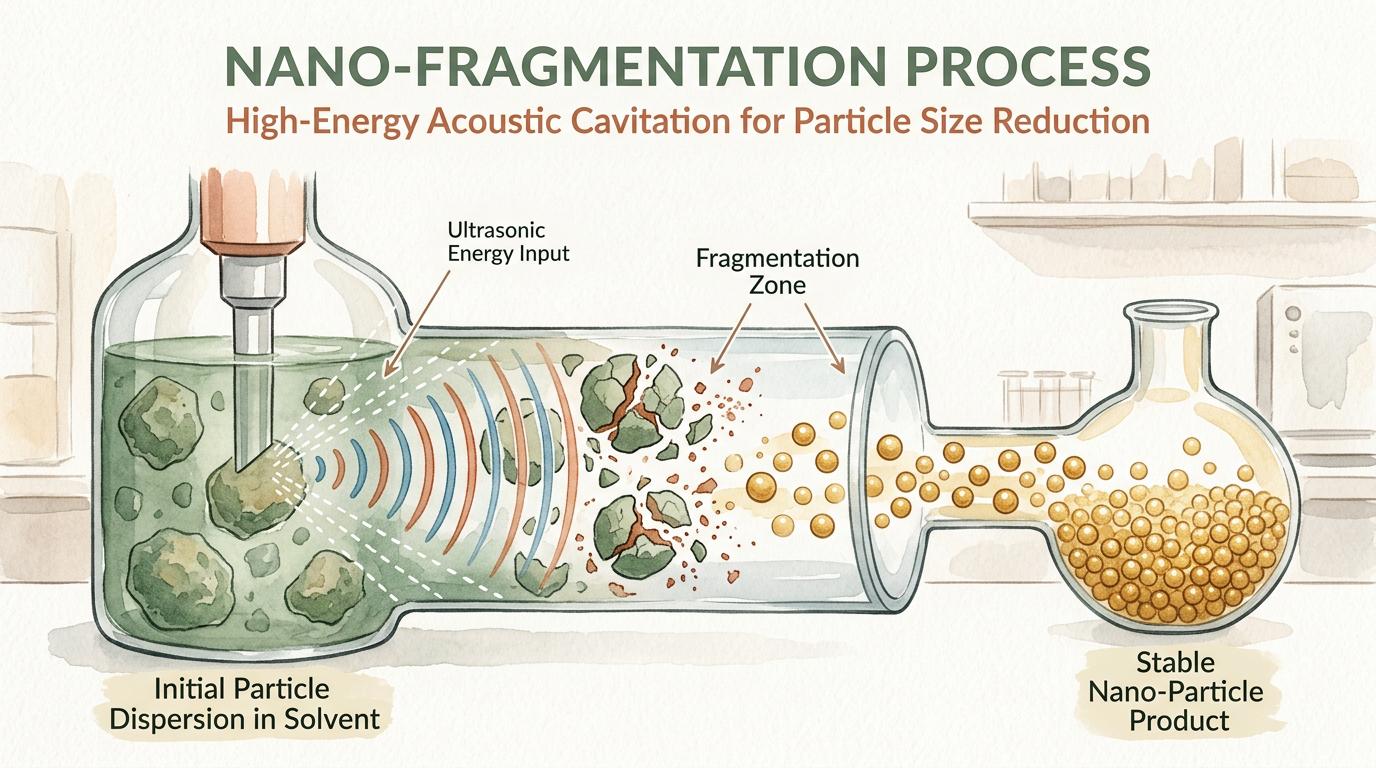 NANO-FRAGMENTATION PROCESS
High-Energy Acoustic Cavitation for Particle Size Reduction

Ultrasonic Energy Input

Fragmentation Zone

Initial Particle Dispersion in Solvent

Stable Nano-Particle Product